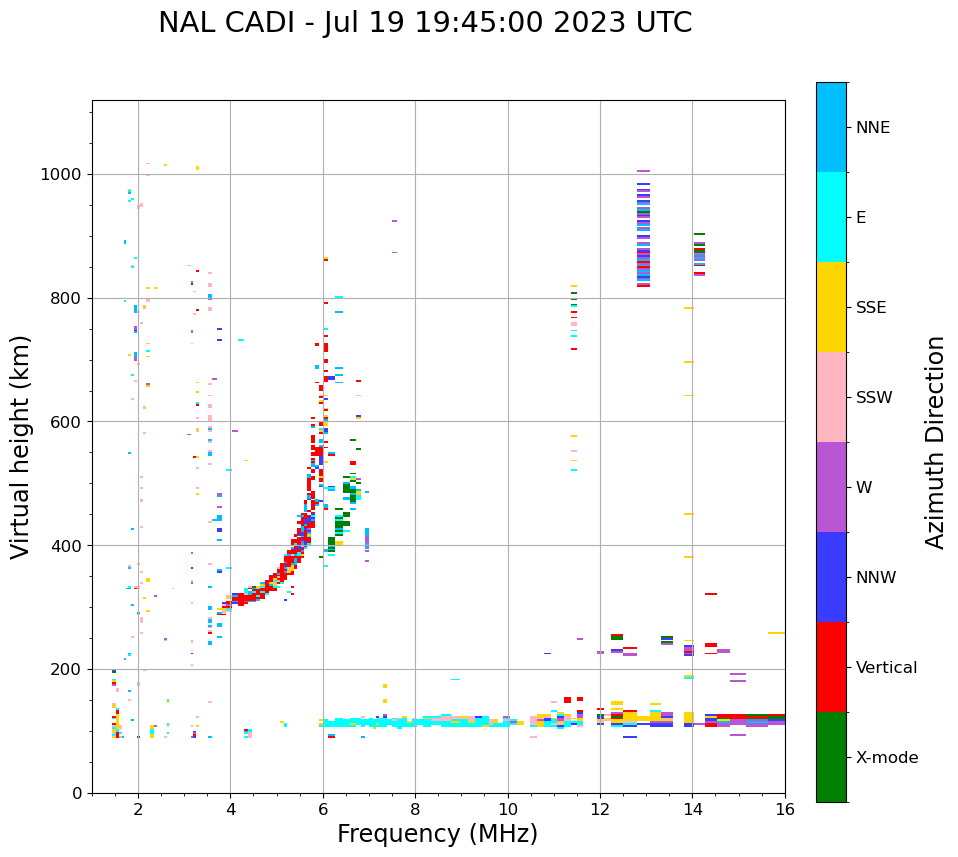 NAL CADI - Jul 19 19:45:00 2023 UTC

Virtual height (km)

1000
800
600
400
200
0

2
4
6
8
10
12
14
16

Frequency (MHz)

NNE
E
SSE
SSW
W
NNW
Vertical
X-mode

Azimuth Direction